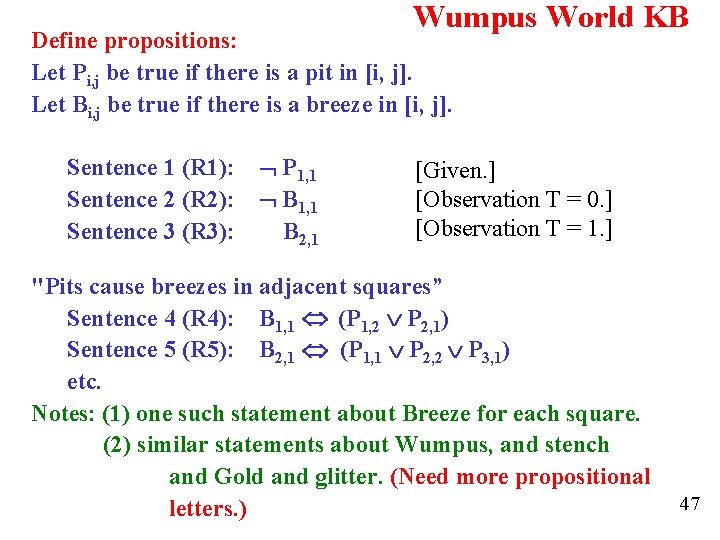 Wumpus World KB

Define propositions:
Let $P_{i,j}$ be true if there is a pit in [i, j].
Let $B_{i,j}$ be true if there is a breeze in [i, j].

Sentence 1 (R1): $\neg P_{1,1}$ [Given.]
Sentence 2 (R2): $\neg B_{1,1}$ [Observation T = 0.]
Sentence 3 (R3): $B_{2,1}$ [Observation T = 1.]

"Pits cause breezes in adjacent squares"
Sentence 4 (R4): $B_{1,1} \Leftrightarrow (P_{1,2} \vee P_{2,1})$
Sentence 5 (R5): $B_{2,1} \Leftrightarrow (P_{1,1} \vee P_{2,2} \vee P_{3,1})$
etc.

Notes: (1) one such statement about Breeze for each square.
(2) similar statements about Wumpus, and stench and Gold and glitter. (Need more propositional letters.)

47